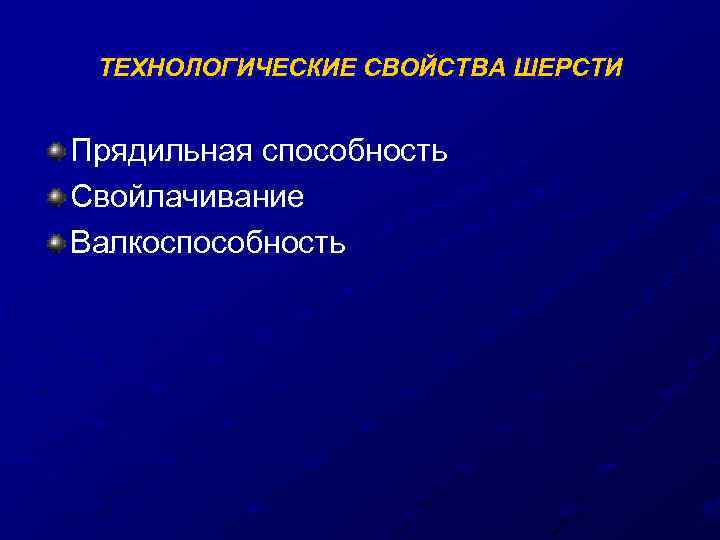 ТЕХНОЛОГИЧЕСКИЕ СВОЙСТВА ШЕРСТИ

Прядильная способность
Свойлачивание
Валкоспособность